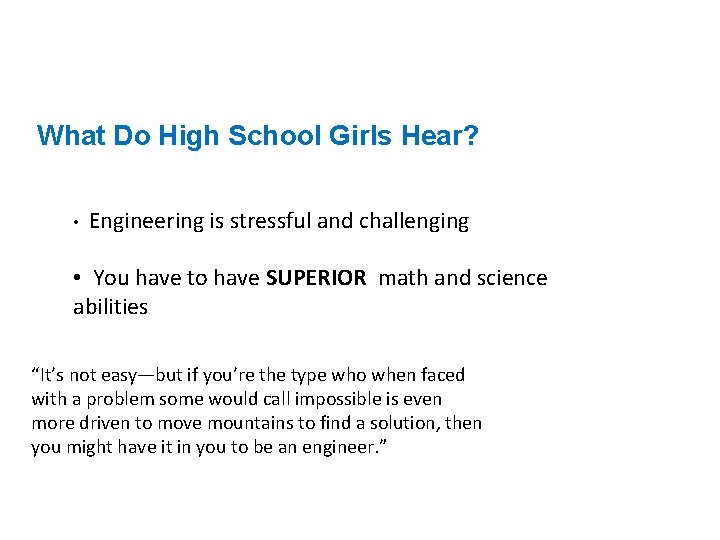 What Do High School Girls Hear?

• Engineering is stressful and challenging

• You have to have SUPERIOR math and science abilities

“It’s not easy—but if you’re the type who when faced with a problem some would call impossible is even more driven to move mountains to find a solution, then you might have it in you to be an engineer.”